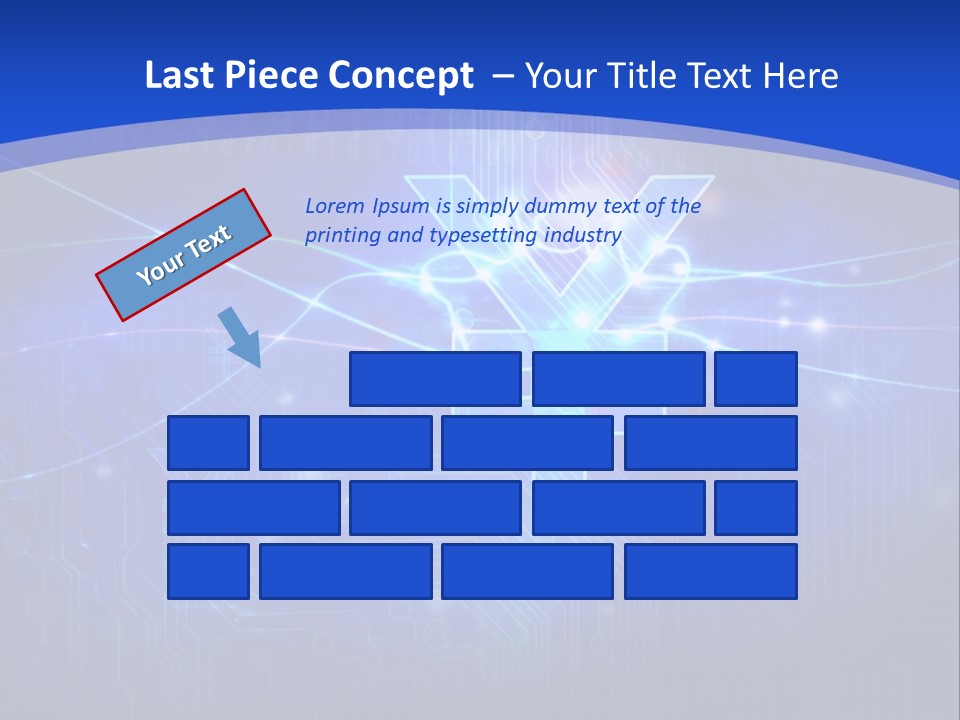 Last Piece Concept – Your Title Text Here

Your Text

Lorem Ipsum is simply dummy text of the printing and typesetting industry